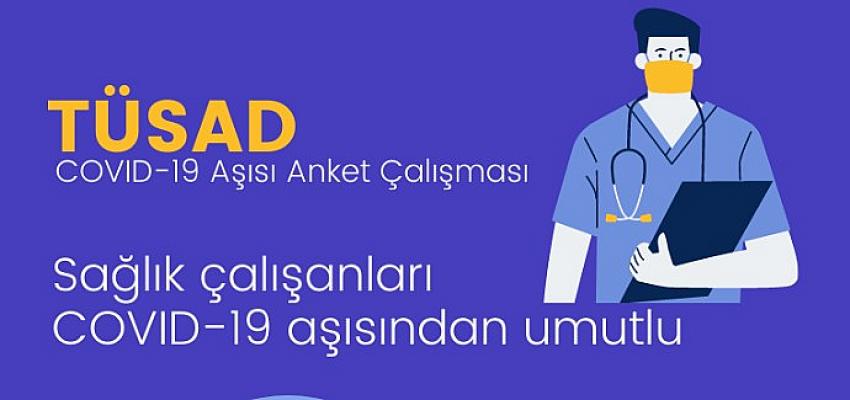 TÜSAD
COVID-19 Aşısı Anket Çalışması

Sağlık çalışanları
COVID-19 aşısından umutlu